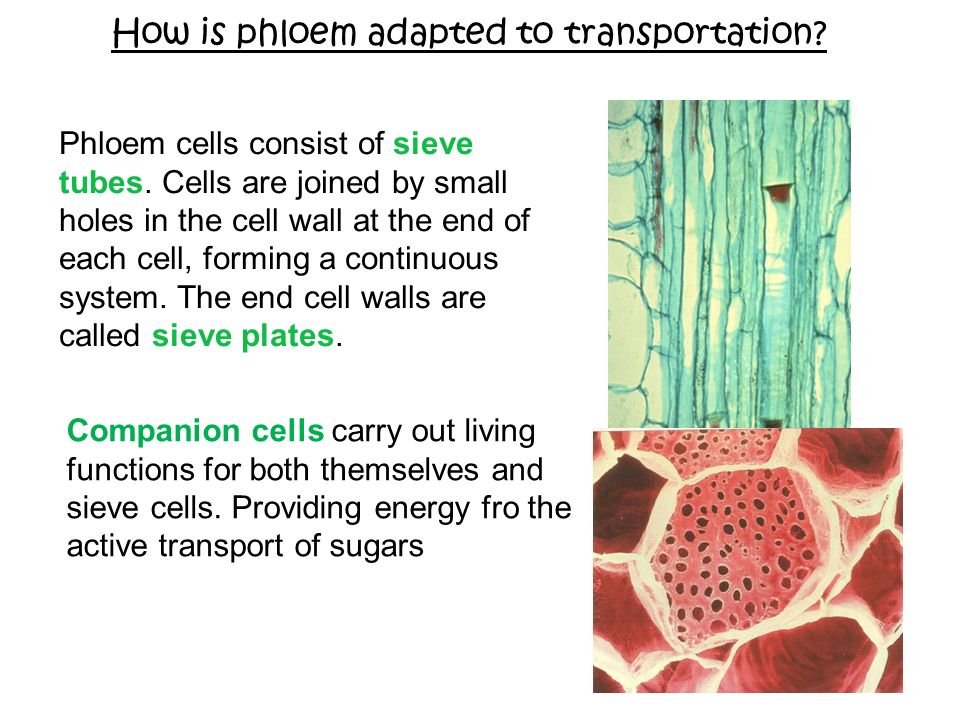 How is phloem adapted to transportation?

Phloem cells consist of sieve tubes. Cells are joined by small holes in the cell wall at the end of each cell, forming a continuous system. The end cell walls are called sieve plates.

Companion cells carry out living functions for both themselves and sieve cells. Providing energy fro the active transport of sugars